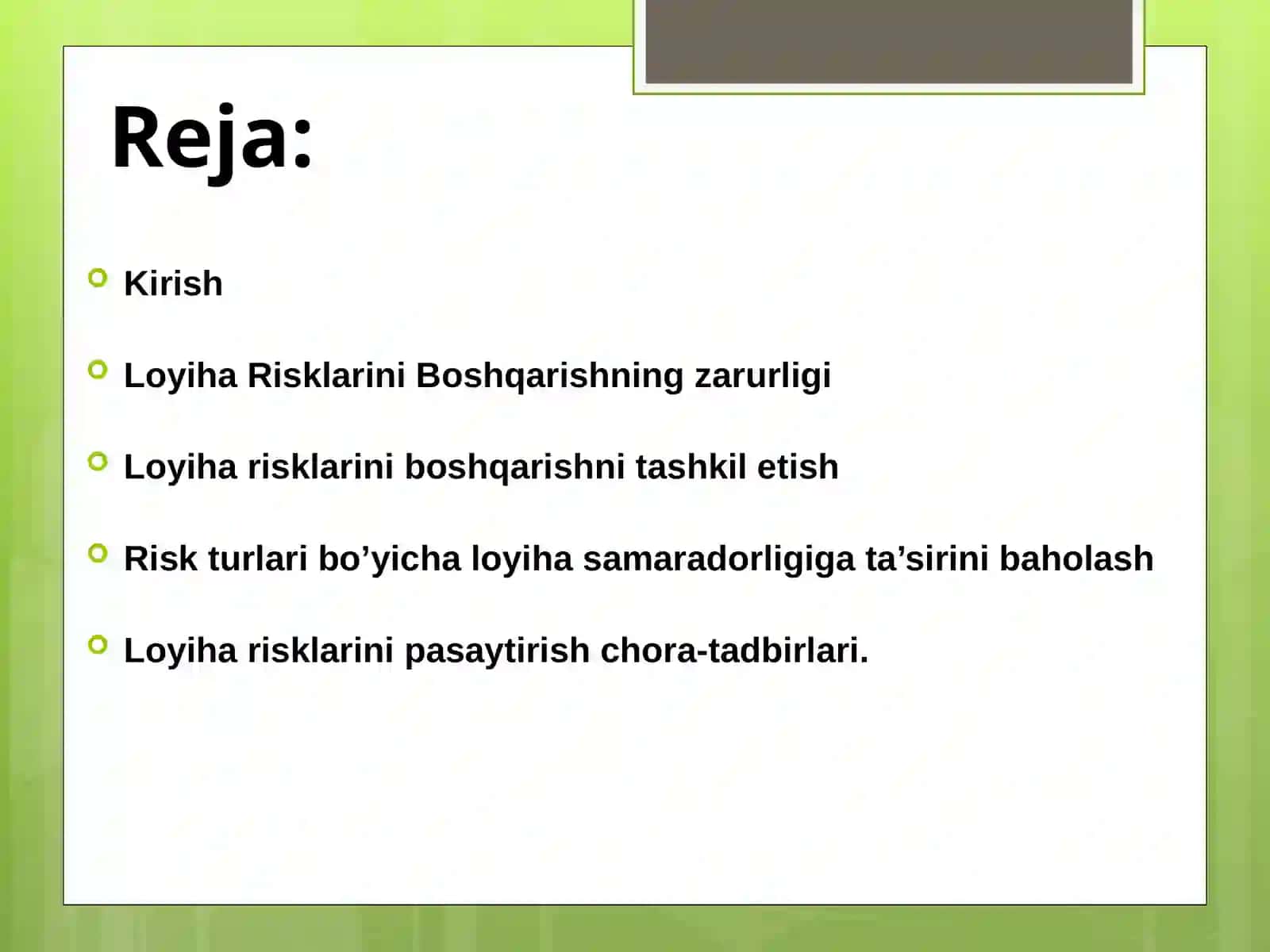 Reja:

Kirish

Loyiha Risklarini Boshqarishning zarurligi

Loyiha risklarini boshqarishni tashkil etish

Risk turlari bo’yicha loyiha samaradorligiga ta’sirini baholash

Loyiha risklarini pasaytirish chora-tadbirlari.